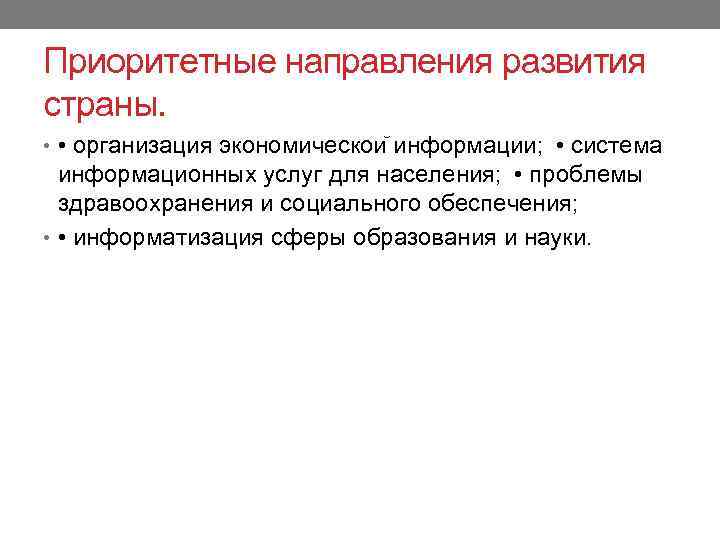 Приоритетные направления развития страны.

• • организация экономической информации; • система информационных услуг для населения; • проблемы здравоохранения и социального обеспечения;

• • информатизация сферы образования и науки.